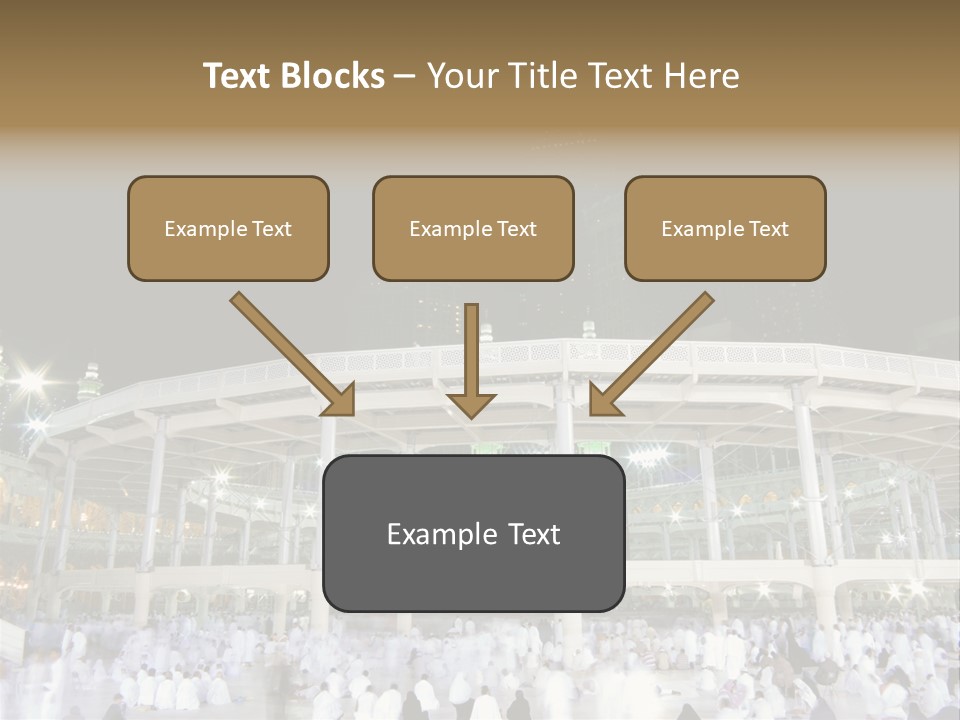 Text Blocks – Your Title Text Here

Example Text

Example Text

Example Text

Example Text